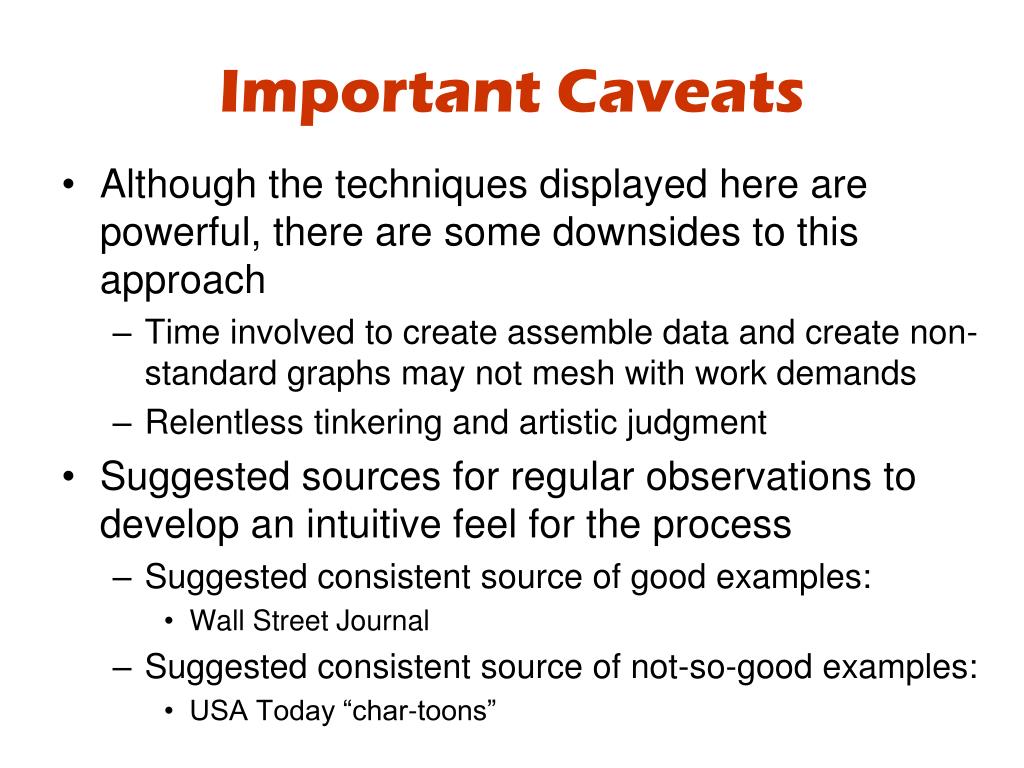 Important Caveats

• Although the techniques displayed here are powerful, there are some downsides to this approach
– Time involved to create assemble data and create non-standard graphs may not mesh with work demands
– Relentless tinkering and artistic judgment
• Suggested sources for regular observations to develop an intuitive feel for the process
– Suggested consistent source of good examples:
• Wall Street Journal
– Suggested consistent source of not-so-good examples:
• USA Today “char-toons”